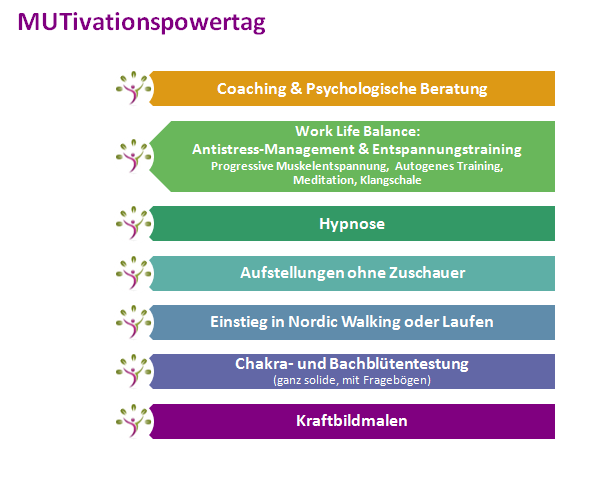 MUTivationspowertag

Coaching & Psychologische Beratung

Work Life Balance:
Antistress-Management & Entspannungstraining
Progressive Muskelentspannung, Autogenes Training, Meditation, Klangschale

Hypnose

Aufstellungen ohne Zuschauer

Einstieg in Nordic Walking oder Laufen

Chakra- und Bachblütentestung
(ganz solide, mit Fragebögen)

Kraftbildmalen